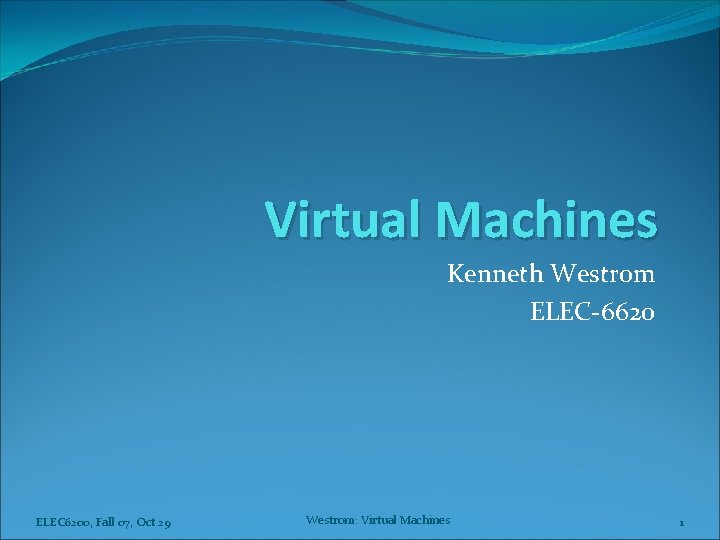 Virtual Machines

Kenneth Westrom
ELEC-6620

ELEC6200, Fall 07, Oct 29

Westrom: Virtual Machines

1